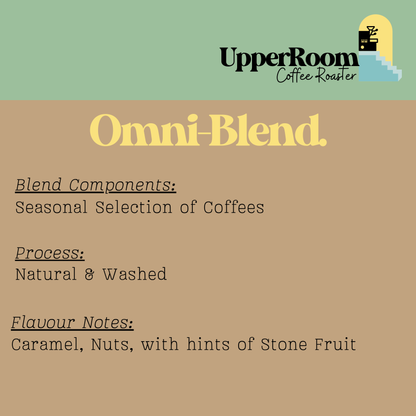 UpperRoom
Coffee Roaster

Omni-Blend.

Blend Components:
Seasonal Selection of Coffees

Process:
Natural & Washed

Flavour Notes:
Caramel, Nuts, with hints of Stone Fruit